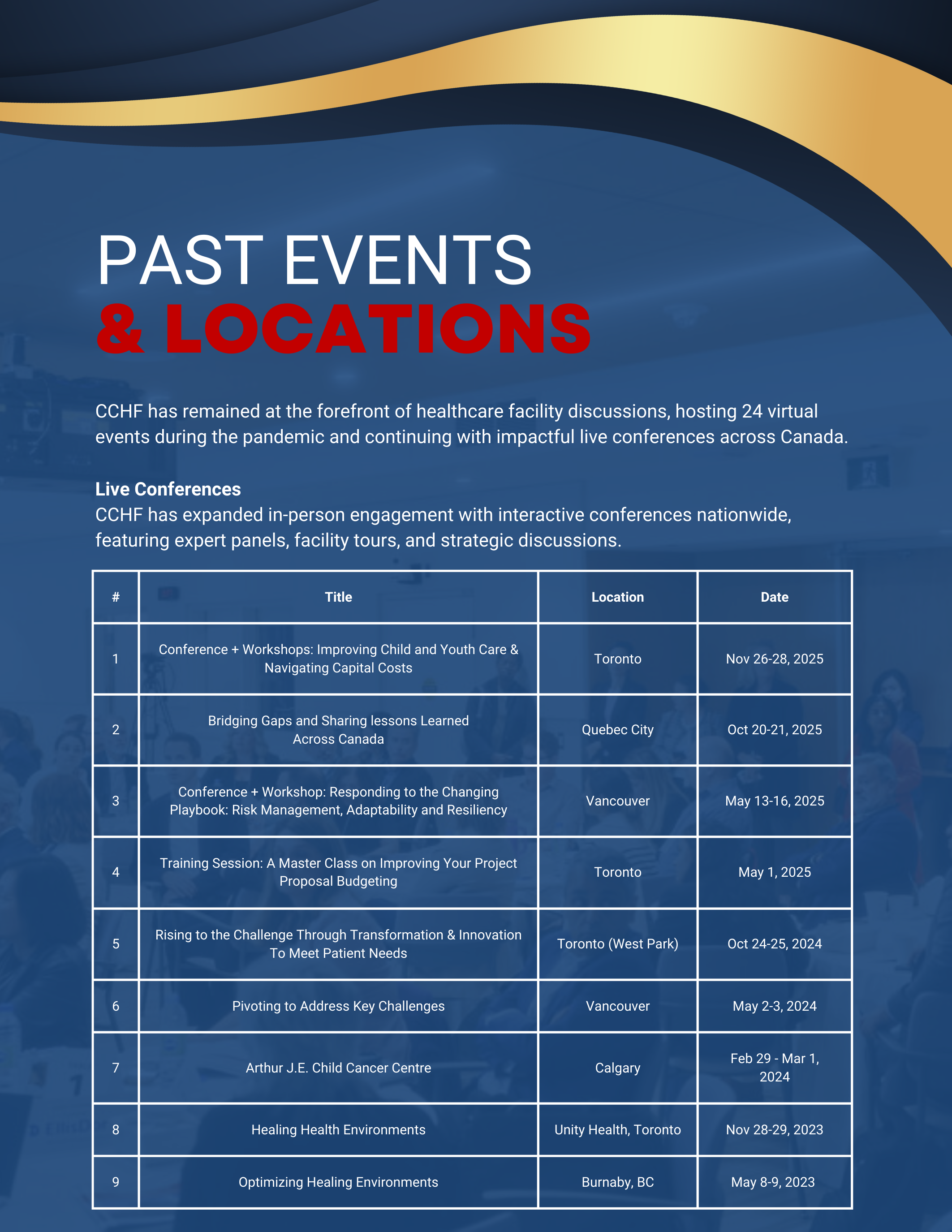 PAST EVENTS
& LOCATIONS

CCHF has remained at the forefront of healthcare facility discussions, hosting 24 virtual events during the pandemic and continuing with impactful live conferences across Canada.

Live Conferences
CCHF has expanded in-person engagement with interactive conferences nationwide, featuring expert panels, facility tours, and strategic discussions.

| # | Title | Location | Date |
|---|---|---|---|
| 1 | Conference + Workshops: Improving Child and Youth Care & Navigating Capital Costs | Toronto | Nov 26-28, 2025 |
| 2 | Bridging Gaps and Sharing lessons Learned Across Canada | Quebec City | Oct 20-21, 2025 |
| 3 | Conference + Workshop: Responding to the Changing Playbook: Risk Management, Adaptability and Resiliency | Vancouver | May 13-16, 2025 |
| 4 | Training Session: A Master Class on Improving Your Project Proposal Budgeting | Toronto | May 1, 2025 |
| 5 | Rising to the Challenge Through Transformation & Innovation To Meet Patient Needs | Toronto (West Park) | Oct 24-25, 2024 |
| 6 | Pivoting to Address Key Challenges | Vancouver | May 2-3, 2024 |
| 7 | Arthur J.E. Child Cancer Centre | Calgary | Feb 29 - Mar 1, 2024 |
| 8 | Healing Health Environments | Unity Health, Toronto | Nov 28-29, 2023 |
| 9 | Optimizing Healing Environments | Burnaby, BC | May 8-9, 2023 |